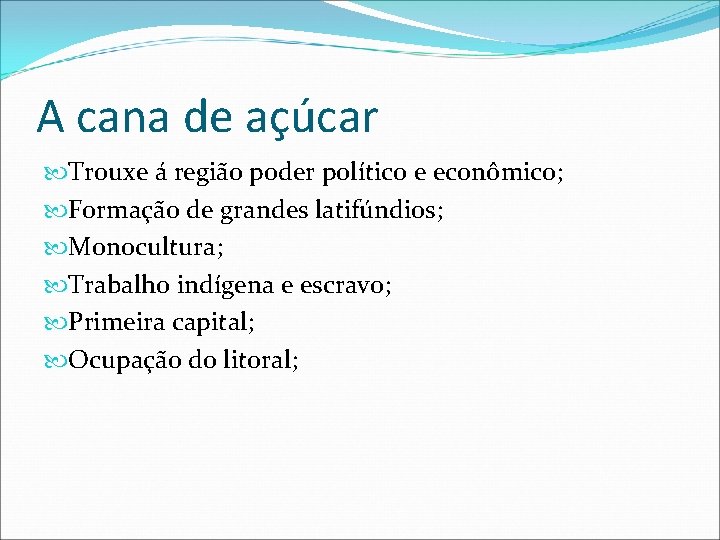 A cana de açúcar

Trouxe á região poder político e econômico;

Formação de grandes latifúndios;

Monocultura;

Trabalho indígena e escravo;

Primeira capital;

Ocupação do litoral;